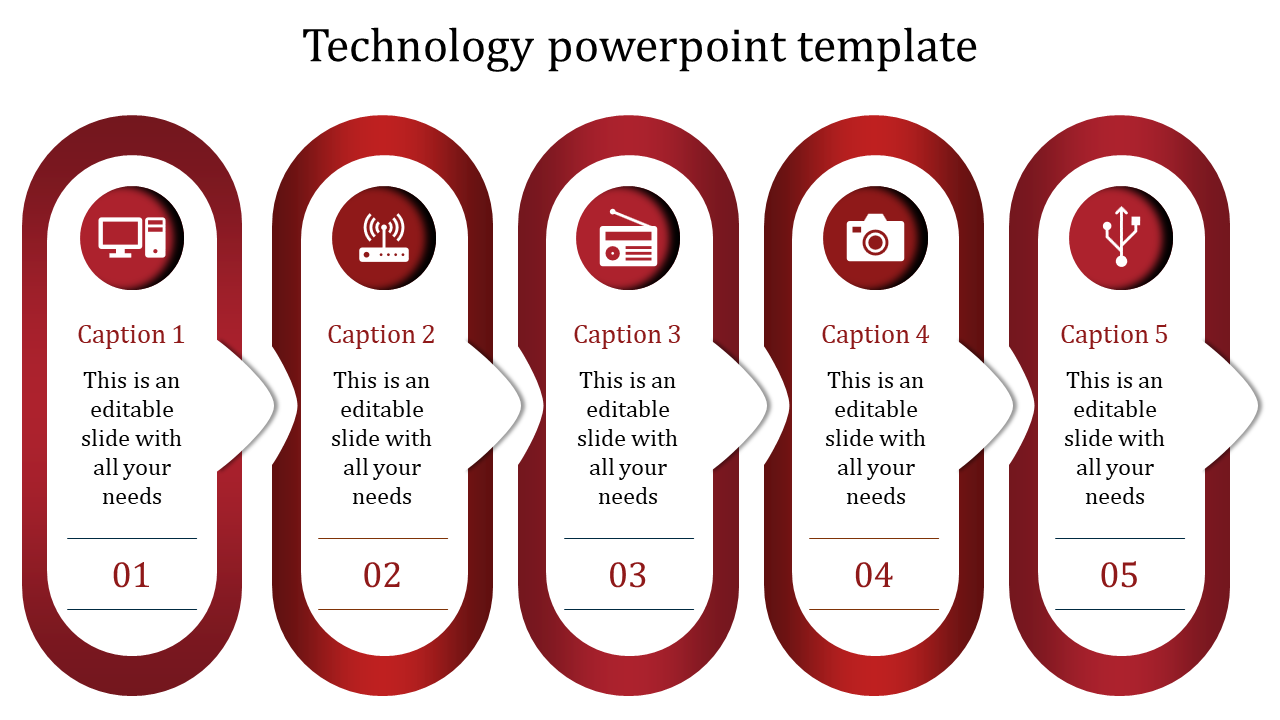 Technology powerpoint template

Caption 1

This is an editable slide with all your needs

01

Caption 2

This is an editable slide with all your needs

02

Caption 3

This is an editable slide with all your needs

03

Caption 4

This is an editable slide with all your needs

04

Caption 5

This is an editable slide with all your needs

05